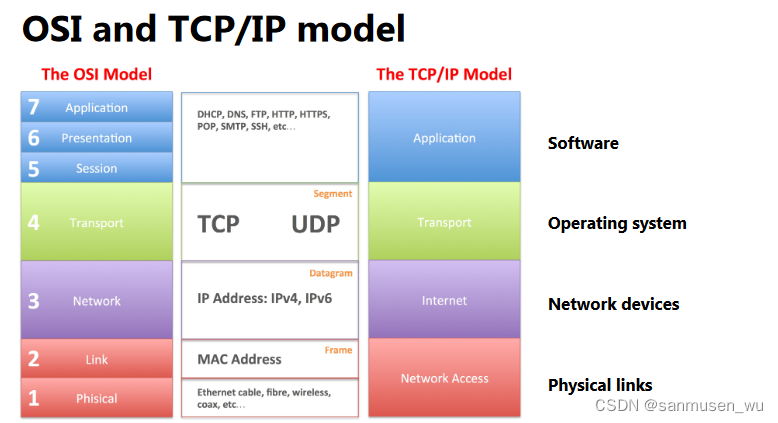 OSI and TCP/IP model

The OSI Model

7 Application
6 Presentation
5 Session
4 Transport
3 Network
2 Link
1 Phisical

DHCP, DNS, FTP, HTTP, HTTPS, POP, SMTP, SSH, etc…

Segment
TCP UDP

Datagram
IP Address: IPv4, IPv6

Frame
MAC Address

Ethernet cable, fibre, wireless, coax, etc…

The TCP/IP Model

Application
Transport
Internet
Network Access

Software
Operating system
Network devices
Physical links

CSDN @sanmusen_wu